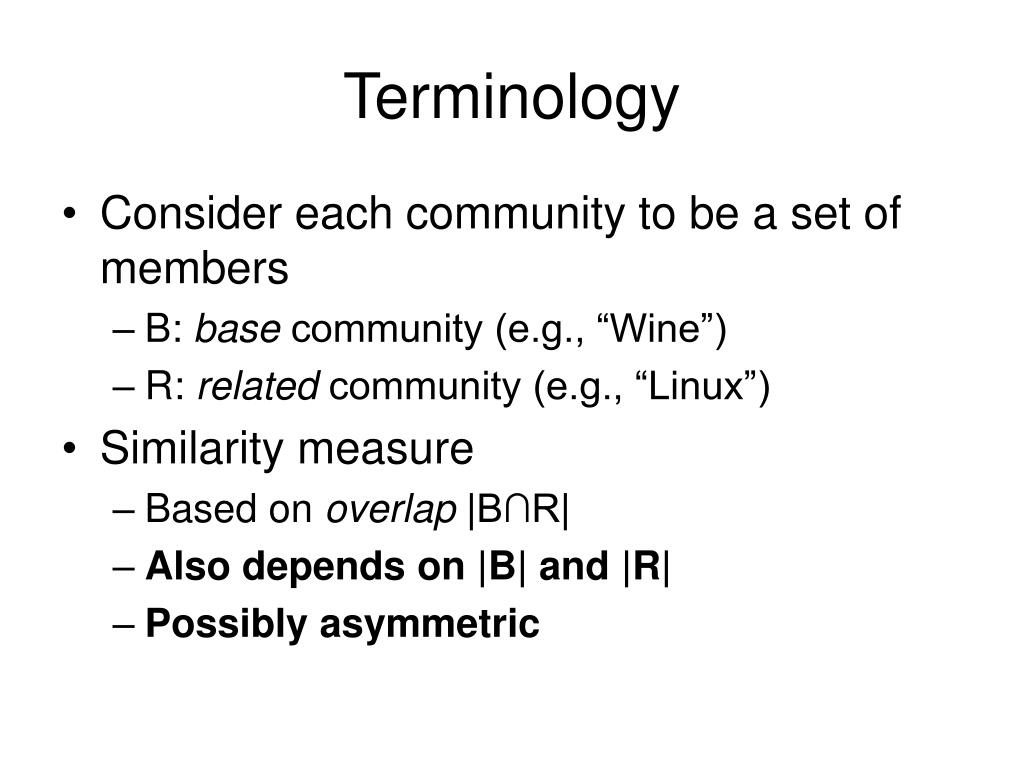 Terminology

• Consider each community to be a set of members
– B: base community (e.g., “Wine”)
– R: related community (e.g., “Linux”)

• Similarity measure
– Based on overlap $|B \cap R|$
– Also depends on $|B|$ and $|R|$
– Possibly asymmetric